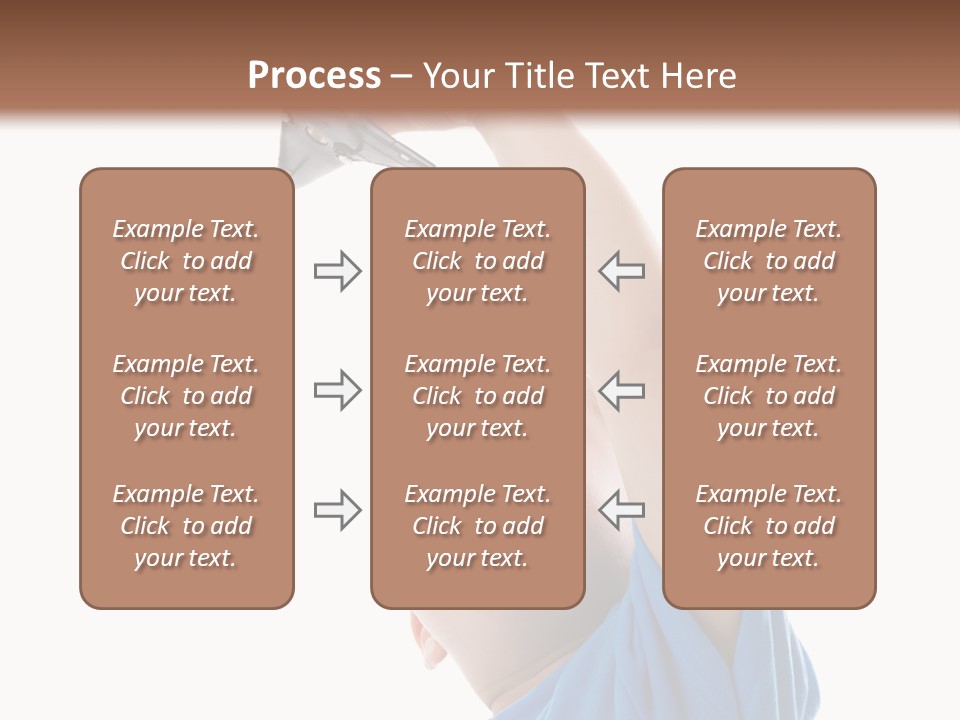 Process – Your Title Text Here

Example Text. Click to add your text.

Example Text. Click to add your text.

Example Text. Click to add your text.

Example Text. Click to add your text.

Example Text. Click to add your text.

Example Text. Click to add your text.

Example Text. Click to add your text.

Example Text. Click to add your text.

Example Text. Click to add your text.